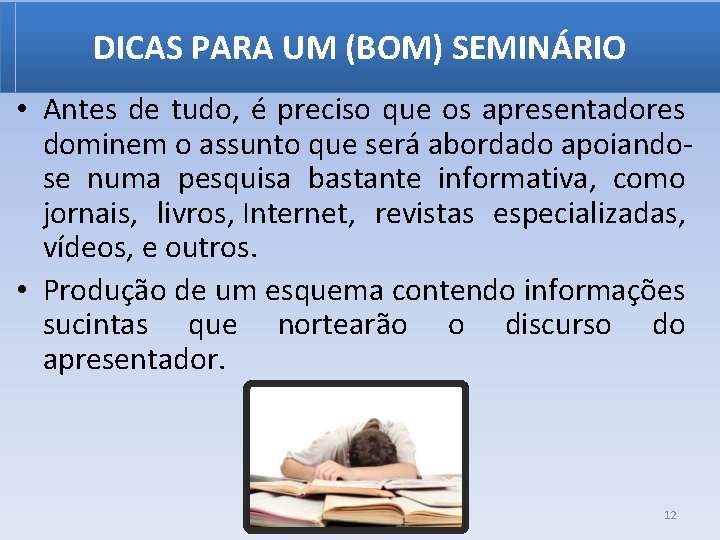 DICAS PARA UM (BOM) SEMINÁRIO

• Antes de tudo, é preciso que os apresentadores dominem o assunto que será abordado apoiando-se numa pesquisa bastante informativa, como jornais, livros, Internet, revistas especializadas, vídeos, e outros.

• Produção de um esquema contendo informações sucintas que nortearão o discurso do apresentador.

12